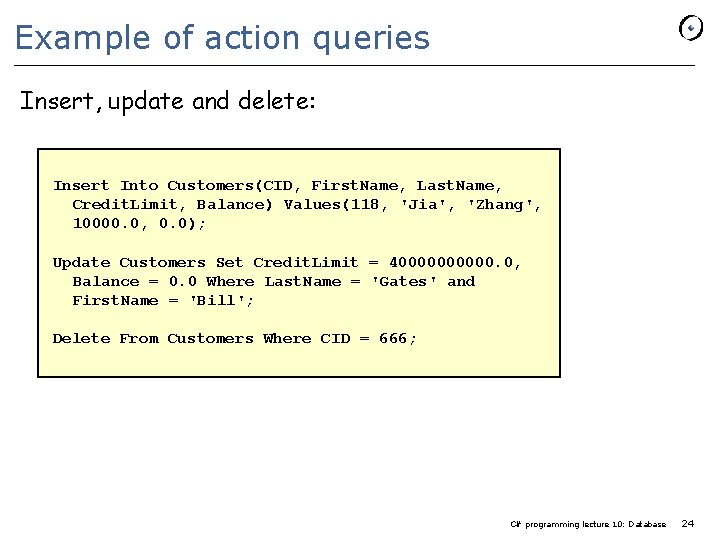 Example of action queries

Insert, update and delete:

Insert Into Customers(CID, FirstName, LastName,
  CreditLimit, Balance) Values(118, 'Jia', 'Zhang',
  10000.0, 0.0);

Update Customers Set CreditLimit = 40000000000.0,
  Balance = 0.0 Where LastName = 'Gates' and
  FirstName = 'Bill';

Delete From Customers Where CID = 666;

C# programming lecture 10: Database 24